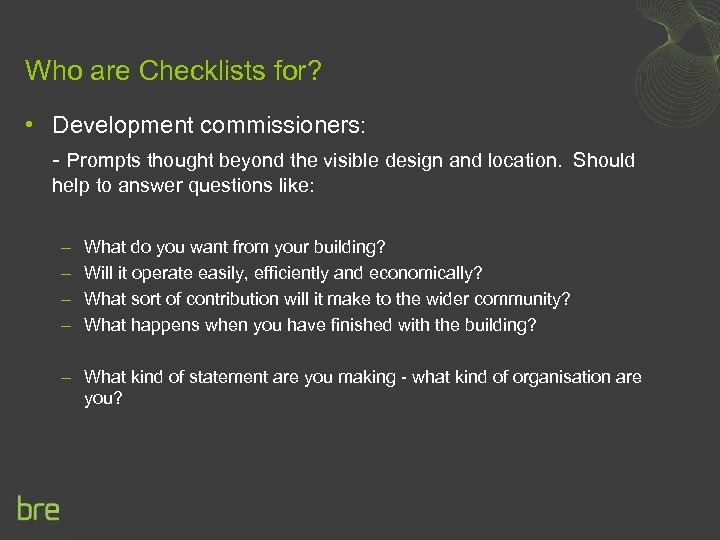 Who are Checklists for?

• Development commissioners:

- Prompts thought beyond the visible design and location. Should help to answer questions like:

– What do you want from your building?
– Will it operate easily, efficiently and economically?
– What sort of contribution will it make to the wider community?
– What happens when you have finished with the building?

– What kind of statement are you making - what kind of organisation are you?

bre